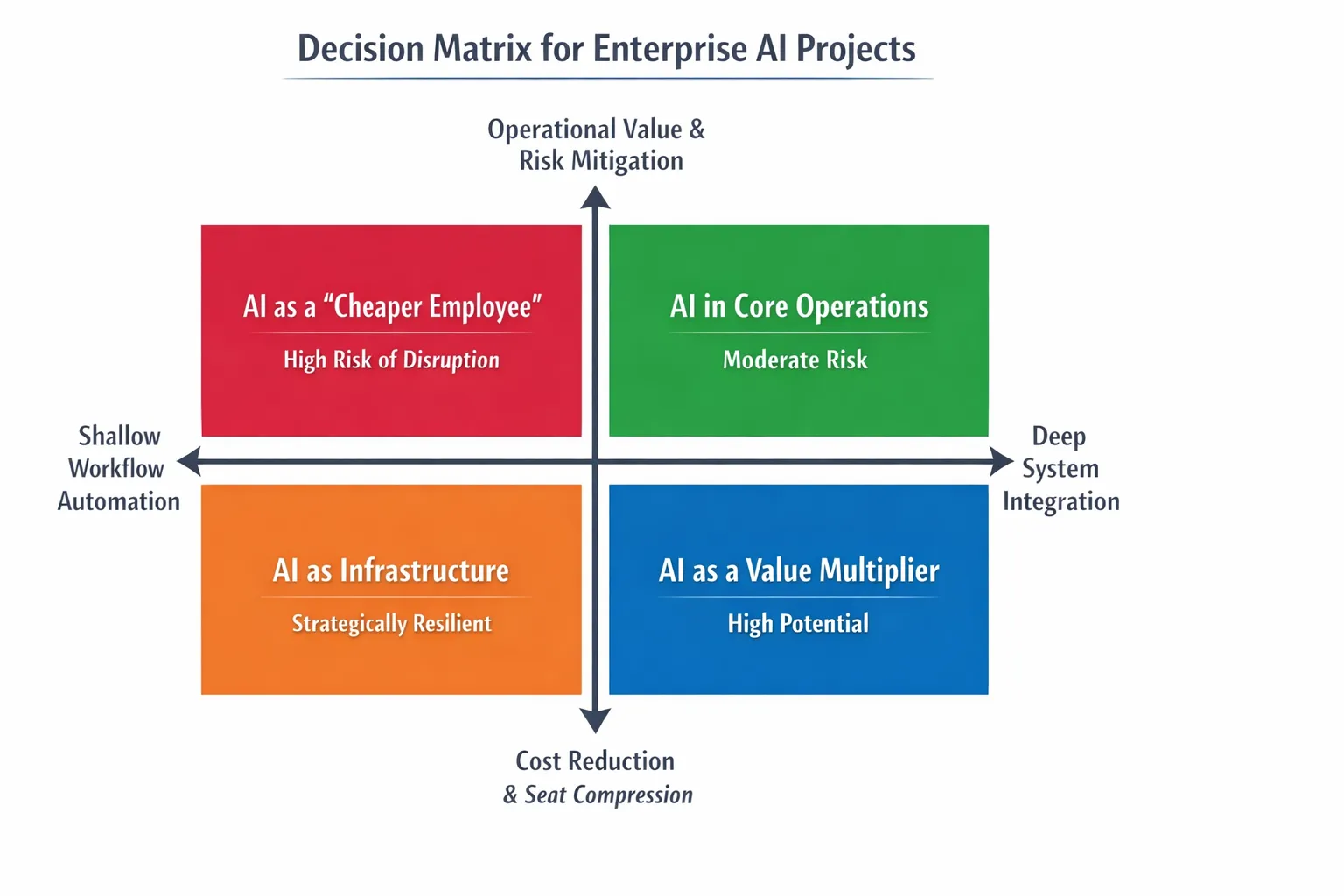 Decision Matrix for Enterprise AI Projects

Operational Value & Risk Mitigation

AI as a “Cheaper Employee”
High Risk of Disruption

AI in Core Operations
Moderate Risk

Shallow Workflow Automation

Deep System Integration

AI as Infrastructure
Strategically Resilient

AI as a Value Multiplier
High Potential

Cost Reduction & Seat Compression